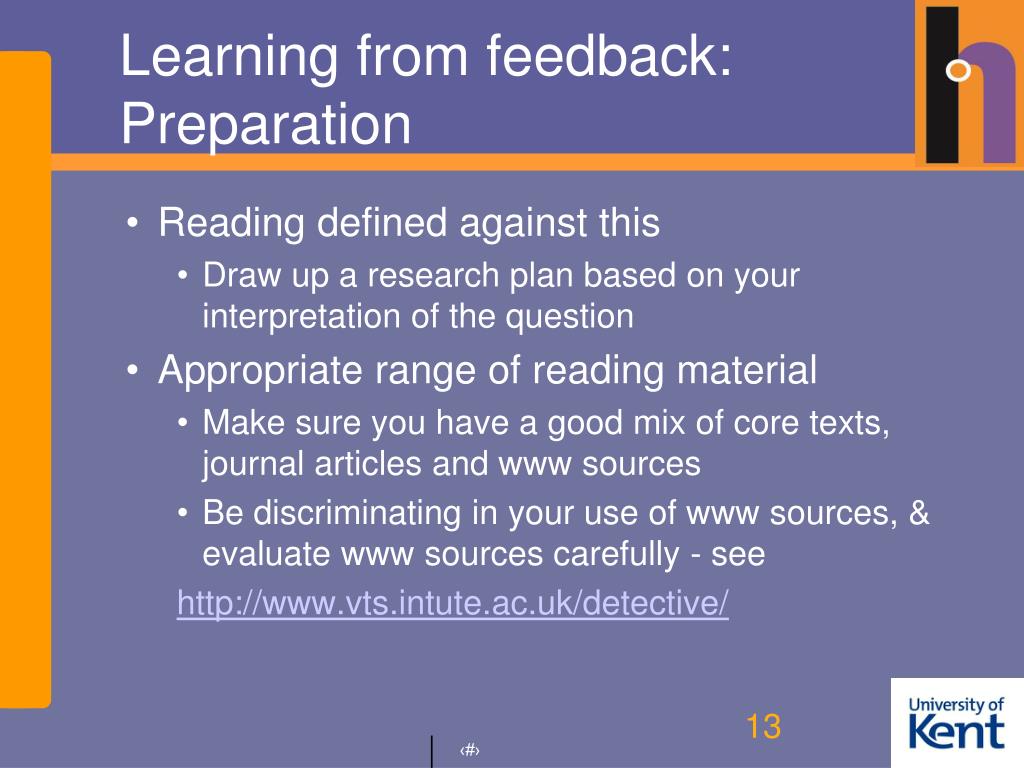 Learning from feedback: Preparation

• Reading defined against this
  • Draw up a research plan based on your interpretation of the question
• Appropriate range of reading material
  • Make sure you have a good mix of core texts, journal articles and www sources
  • Be discriminating in your use of www sources, & evaluate www sources carefully - see

http://www.vts.intute.ac.uk/detective/

13

‹#›

University of Kent